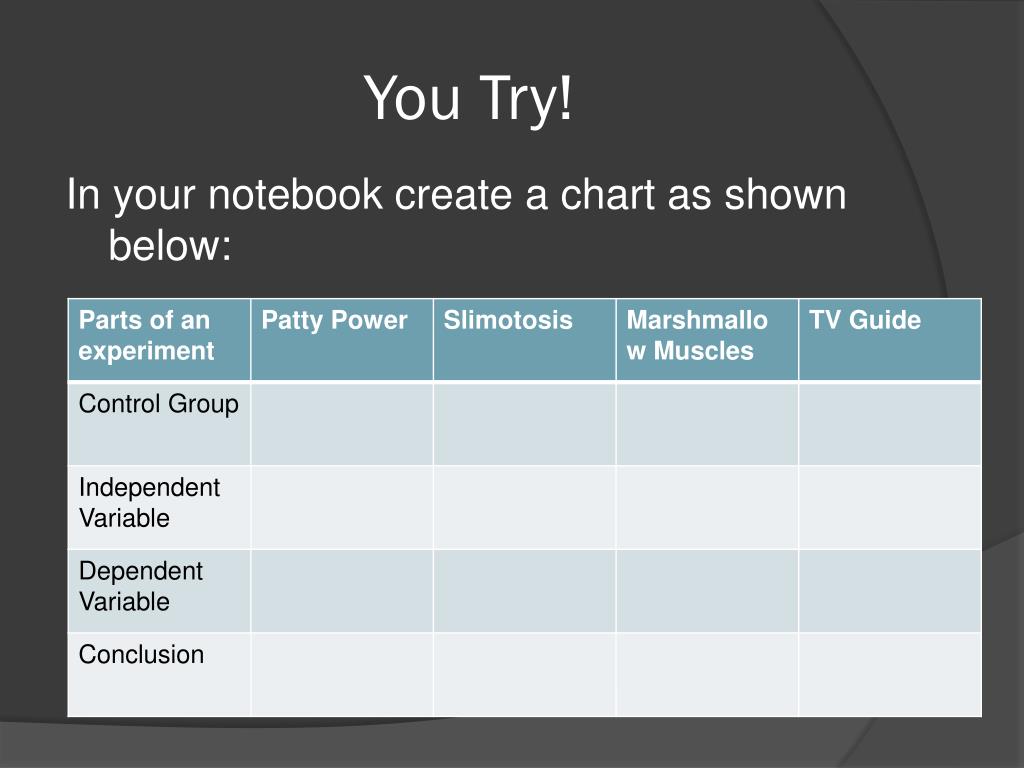 You Try!

In your notebook create a chart as shown below:

| Parts of an experiment | Patty Power | Slimotosis | Marshmallow Muscles | TV Guide |
|---|---|---|---|---|
| Control Group | | | | |
| Independent Variable | | | | |
| Dependent Variable | | | | |
| Conclusion | | | | |